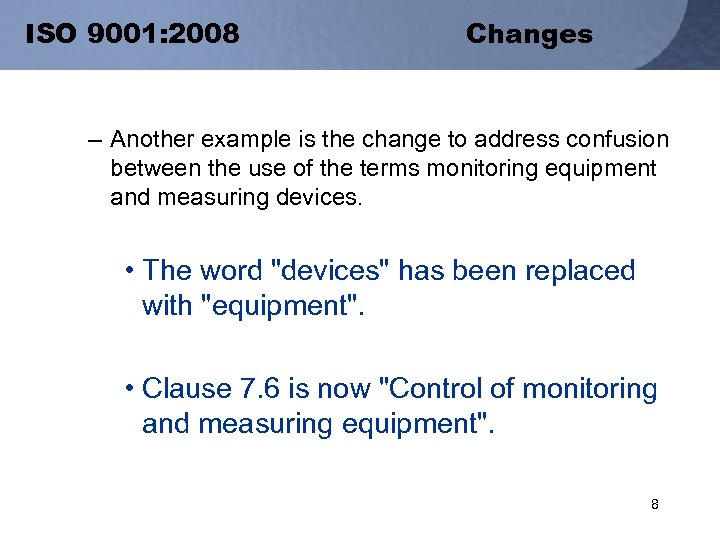 ISO 9001:2008 Changes

– Another example is the change to address confusion between the use of the terms monitoring equipment and measuring devices.

• The word "devices" has been replaced with "equipment".

• Clause 7.6 is now "Control of monitoring and measuring equipment".

8